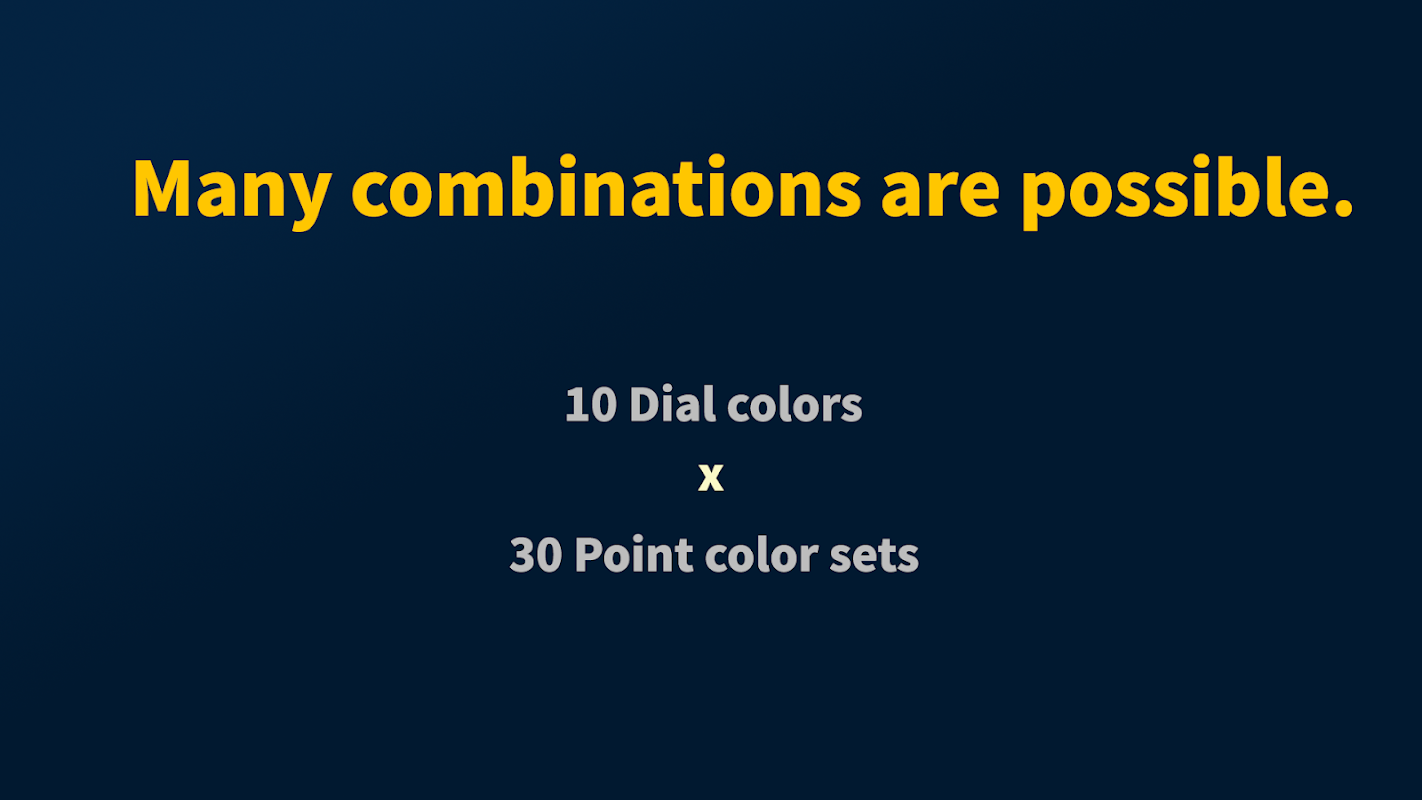 Many combinations are possible.

10 Dial colors

x

30 Point color sets